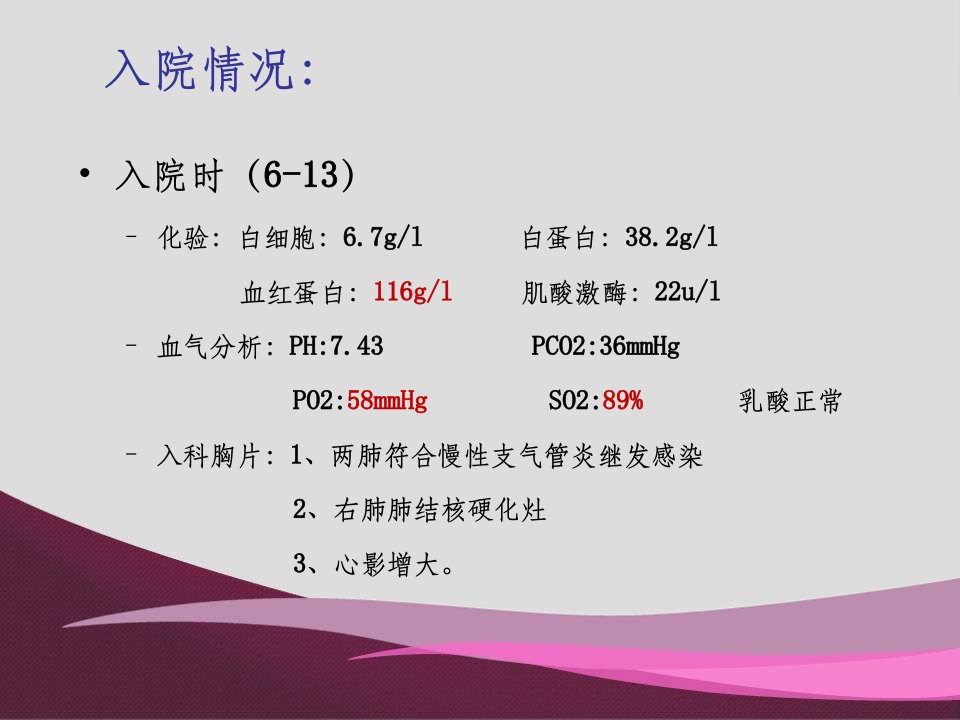 入院情况:

• 入院时 (6-13)

– 化验: 白细胞: 6.7g/l 白蛋白: 38.2g/l

血红蛋白: 116g/l 肌酸激酶: 22u/l

– 血气分析: PH:7.43 PCO2:36mmHg

PO2:58mmHg SO2:89% 乳酸正常

– 入科胸片: 1、两肺符合慢性支气管炎继发感染

2、右肺肺结核硬化灶

3、心影增大。